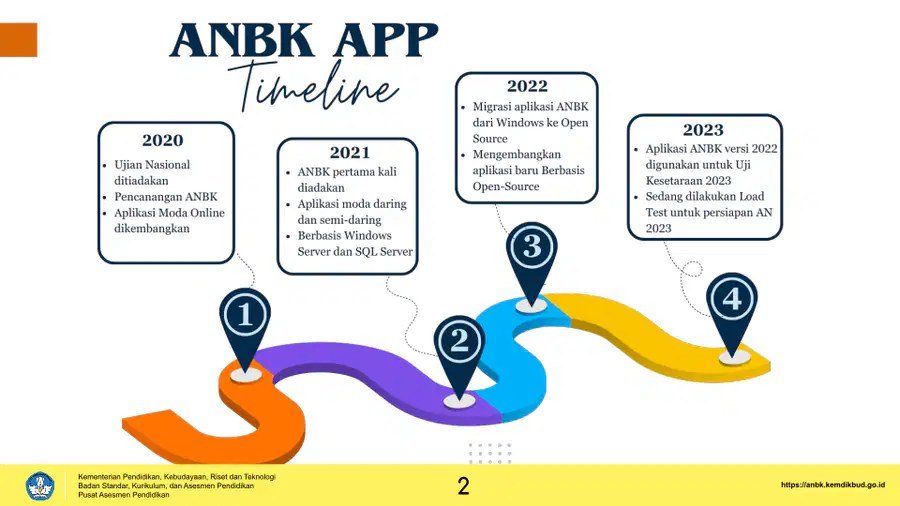 ANBK APP
Timeline

2020
- Ujian Nasional ditiadakan
- Pencanangan ANBK
- Aplikasi Moda Online dikembangkan

2021
- ANBK pertama kali diadakan
- Aplikasi moda daring dan semi-daring
- Berbasis Windows Server dan SQL Server

2022
- Migrasi aplikasi ANBK dari Windows ke Open Source
- Mengembangkan aplikasi baru Berbasis Open-Source

2023
- Aplikasi ANBK versi 2022 digunakan untuk Uji Kesetaraan 2023
- Sedang dilakukan Load Test untuk persiapan AN 2023

1
2
3
4

Kementerian Pendidikan, Kebudayaan, Riset dan Teknologi
Badan Standar, Kurikulum, dan Asesmen Pendidikan
Pusat Asesmen Pendidikan

2

https://anbk.kemdikbud.go.id